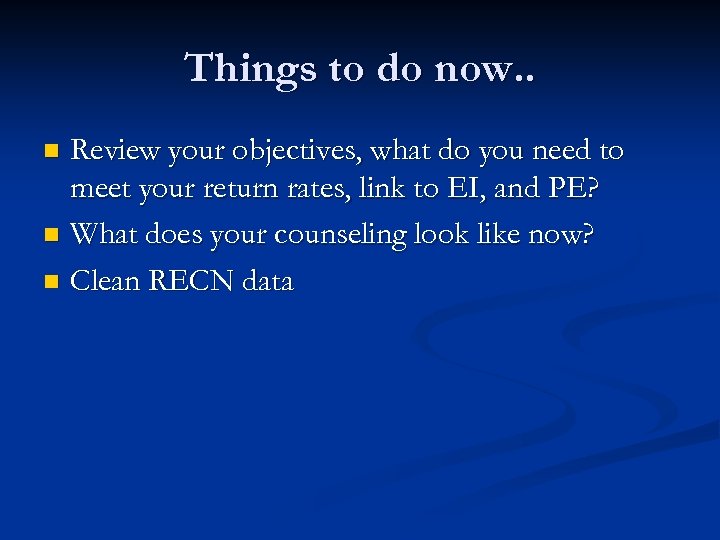 Things to do now..

Review your objectives, what do you need to meet your return rates, link to EI, and PE?

What does your counseling look like now?

Clean RECN data